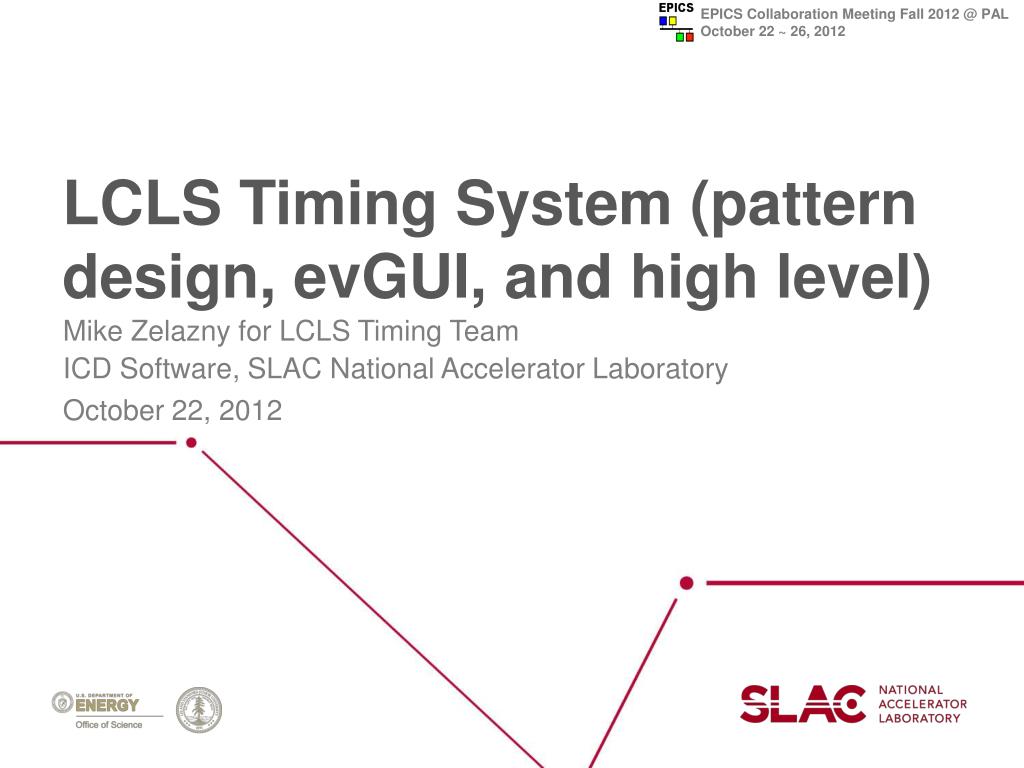 EPICS
EPICS Collaboration Meeting Fall 2012 @ PAL
October 22 ~ 26, 2012

LCLS Timing System (pattern design, evGUI, and high level)

Mike Zelazny for LCLS Timing Team
ICD Software, SLAC National Accelerator Laboratory
October 22, 2012

U.S. DEPARTMENT OF ENERGY
Office of Science

SLAC NATIONAL ACCELERATOR LABORATORY